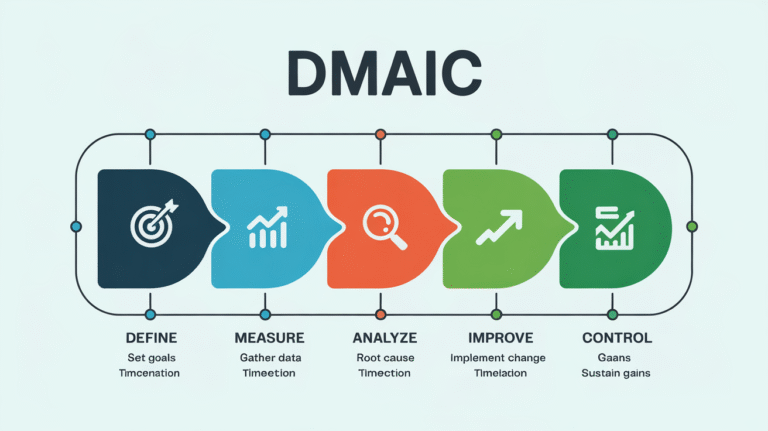 DMAIC

DEFINE
Set goals
Timcenation

MEASURE
Gather data
Timeetion

ANALYZE
Root cause
Timection

IMPROVE
Implement change
Timelation

CONTROL
Gaans
Sustain gains